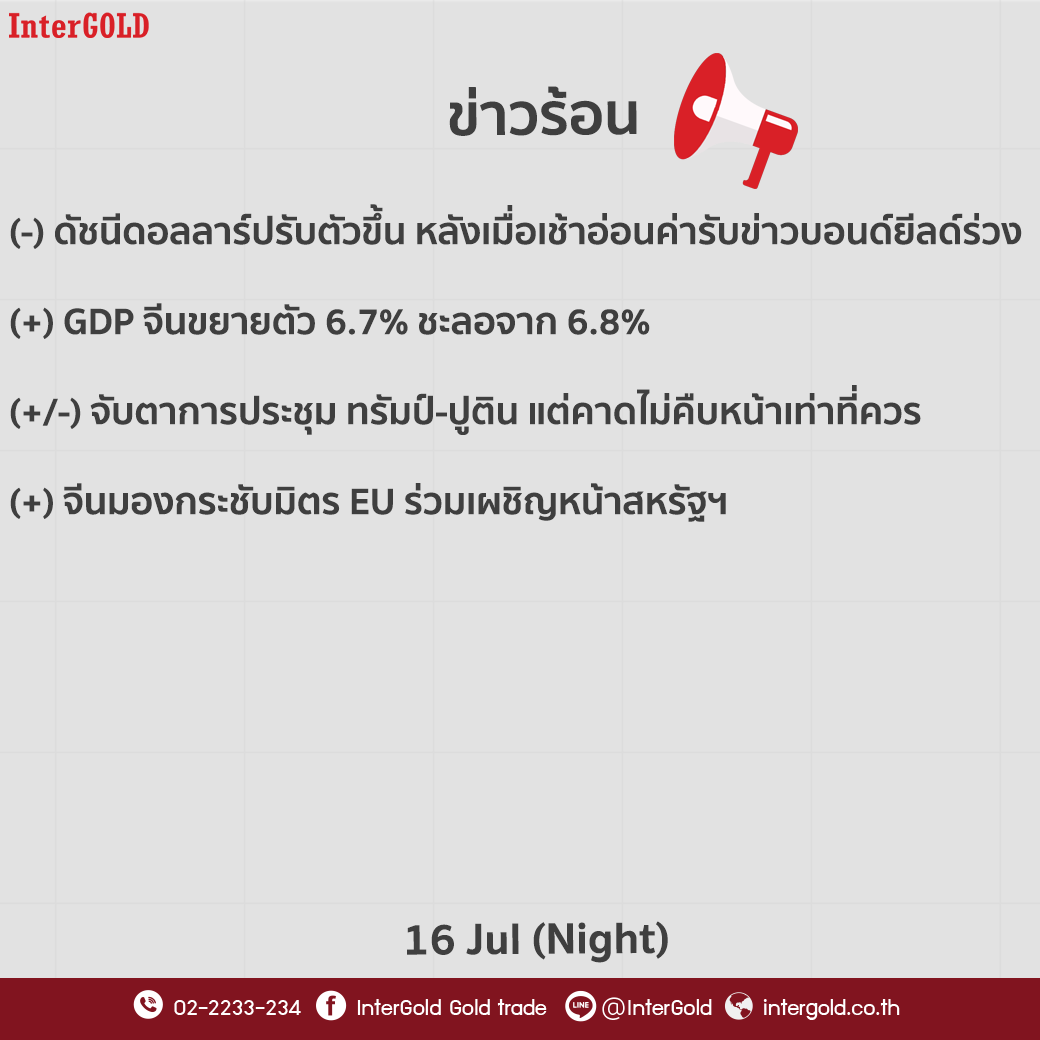 InterGOLD

ข่าวร้อน

(-) ดัชนีดอลลาร์ปรับตัวขึ้น หลังเมื่อเช้าอ่อนค่ารับข่าวบอนด์ยีลด์ร่วง

(+) GDP จีนขยายตัว 6.7% ชะลอจาก 6.8%

(+/-) จับตาการประชุม ทรัมป์-ปูติน แต่คาดไม่คืบหน้าเท่าที่ควร

(+) จีนมองกระชับมิตร EU ร่วมเผชิญหน้าสหรัฐฯ

16 Jul (Night)

02-2233-234 InterGold Gold trade LINE @InterGold intergold.co.th